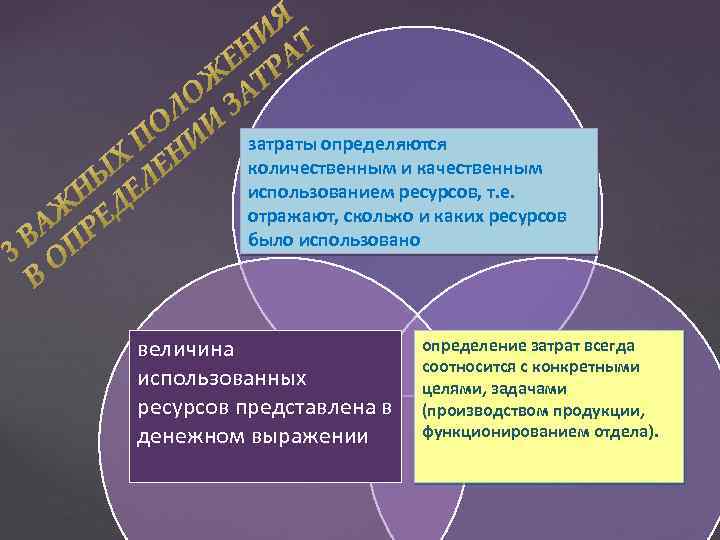 3 ВАЖНЫХ ПОЛОЖЕНИЯ В ОПРЕДЕЛЕНИИ ЗАТРАТ

затраты определяются количественным и качественным использованием ресурсов, т.е. отражают, сколько и каких ресурсов было использовано

величина использованных ресурсов представлена в денежном выражении

определение затрат всегда соотносится с конкретными целями, задачами (производством продукции, функционированием отдела).